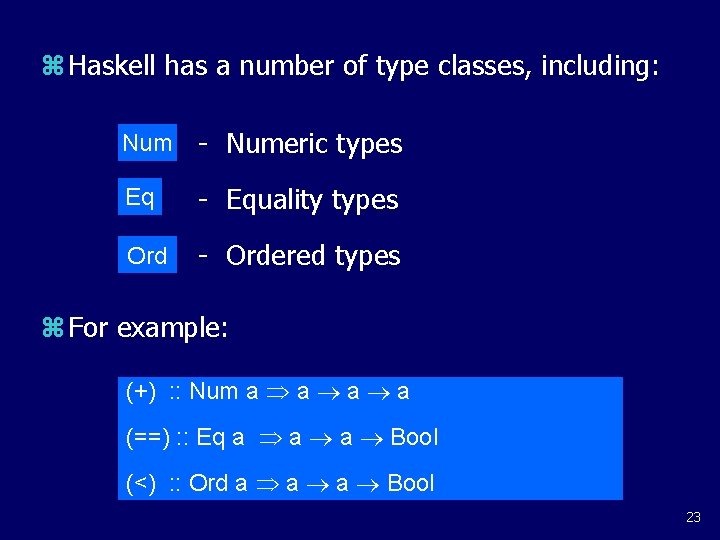 ⌘ Haskell has a number of type classes, including:

Num - Numeric types

Eq - Equality types

Ord - Ordered types

⌘ For example:

(+) :: Num a $\Rightarrow$ a $\rightarrow$ a $\rightarrow$ a

(==) :: Eq a $\Rightarrow$ a $\rightarrow$ a $\rightarrow$ Bool

(<) :: Ord a $\Rightarrow$ a $\rightarrow$ a $\rightarrow$ Bool

23